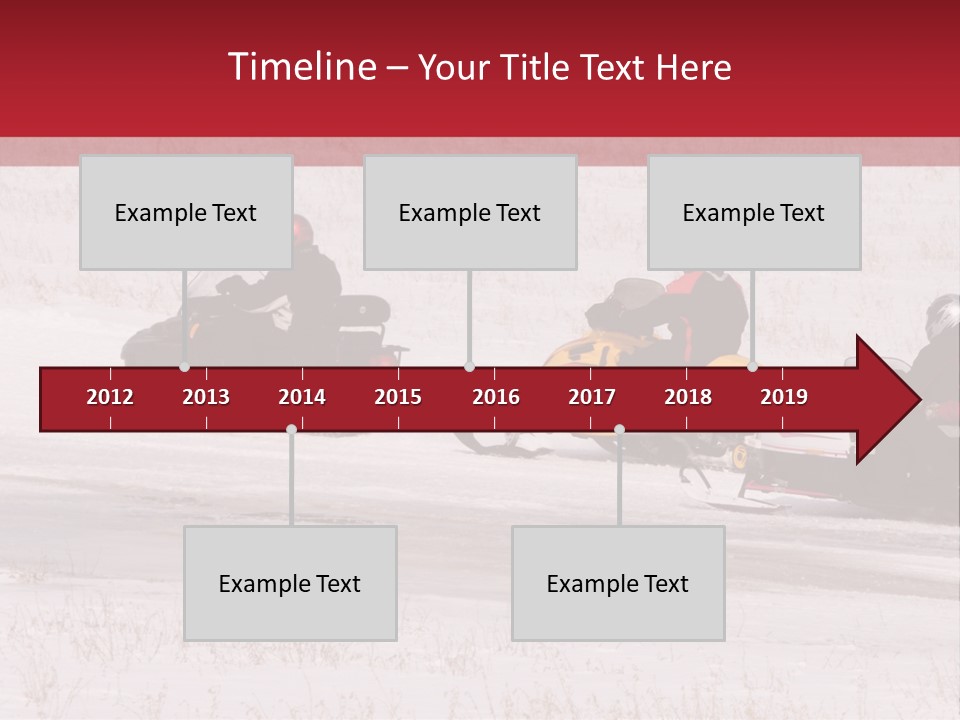 Timeline – Your Title Text Here

Example Text

Example Text

Example Text

2012 2013 2014 2015 2016 2017 2018 2019

Example Text

Example Text